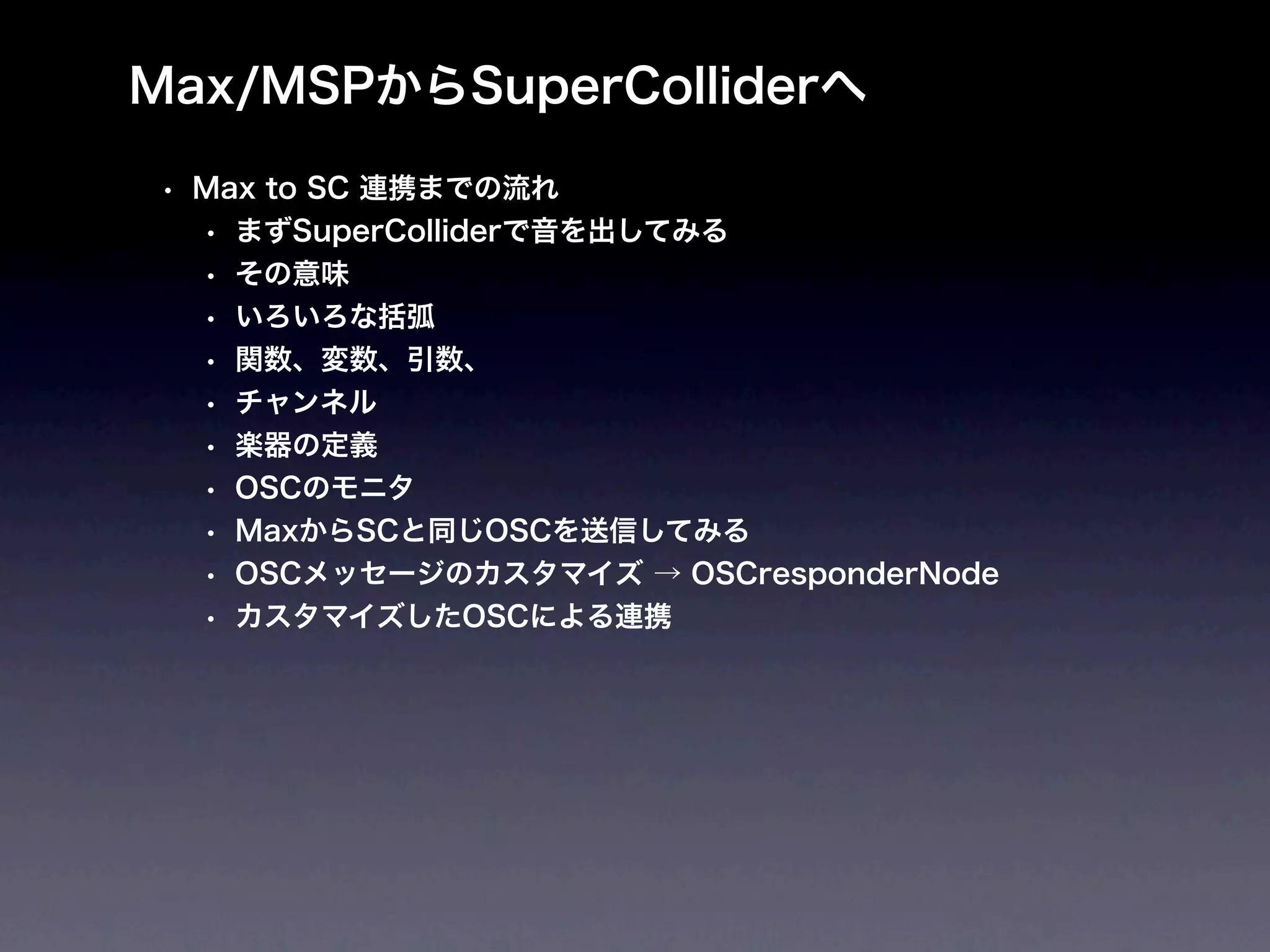 Max/MSPからSuperColliderへ

• Max to SC 連携までの流れ
  • まずSuperColliderで音を出してみる
  • その意味
  • いろいろな括弧
  • 関数、変数、引数、
  • チャンネル
  • 楽器の定義
  • OSCのモニタ
  • MaxからSCと同じOSCを送信してみる
  • OSCメッセージのカスタマイズ → OSCresponderNode
  • カスタマイズしたOSCによる連携